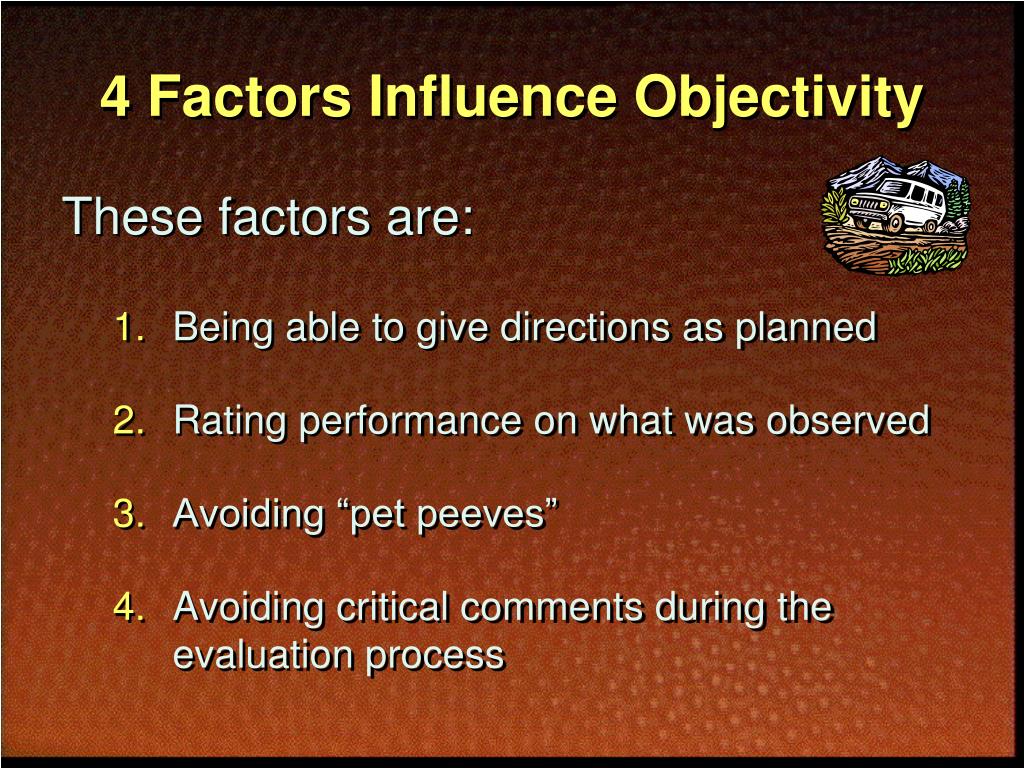 4 Factors Influence Objectivity

These factors are:

1. Being able to give directions as planned

2. Rating performance on what was observed

3. Avoiding “pet peeves”

4. Avoiding critical comments during the evaluation process